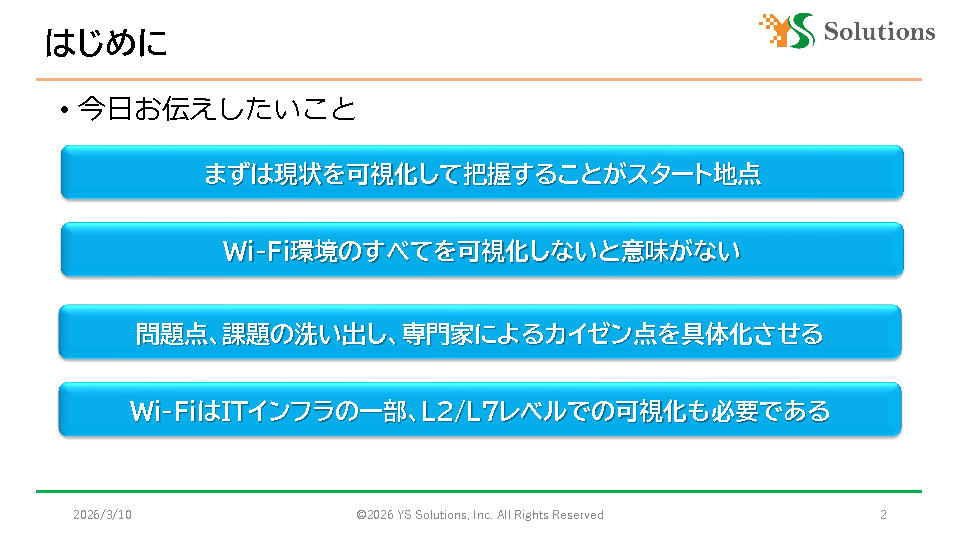 はじめに

YS Solutions

• 今日お伝えしたいこと

まずは現状を可視化して把握することがスタート地点

Wi-Fi環境のすべてを可視化しないと意味がない

問題点、課題の洗い出し、専門家によるカイゼン点を具体化させる

Wi-FiはITインフラの一部、L2/L7レベルでの可視化も必要である

2026/3/10

©2026 YS Solutions, Inc. All Rights Reserved

2